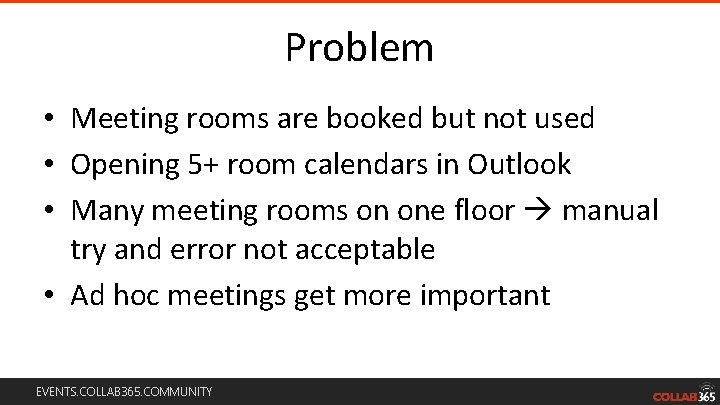 Problem

• Meeting rooms are booked but not used
• Opening 5+ room calendars in Outlook
• Many meeting rooms on one floor → manual try and error not acceptable
• Ad hoc meetings get more important

EVENTS.COLLAB365.COMMUNITY

COLLAB365